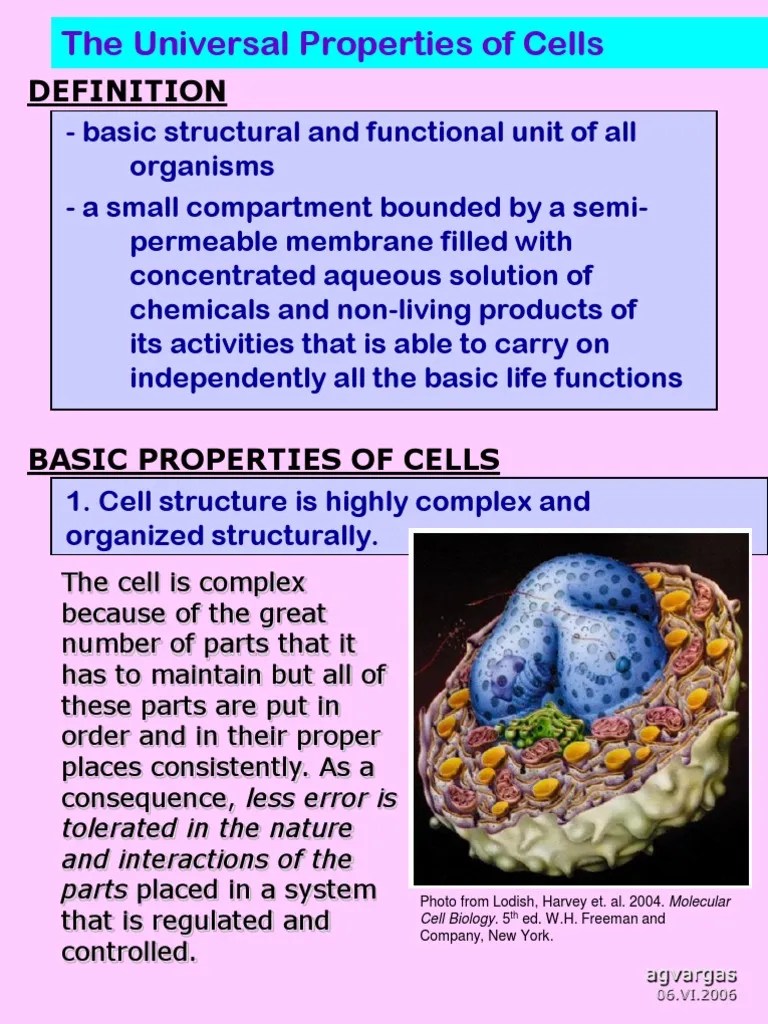 The Universal Properties of Cells

DEFINITION

- basic structural and functional unit of all organisms

- a small compartment bounded by a semi-permeable membrane filled with concentrated aqueous solution of chemicals and non-living products of its activities that is able to carry on independently all the basic life functions

BASIC PROPERTIES OF CELLS

1. Cell structure is highly complex and organized structurally.

The cell is complex because of the great number of parts that it has to maintain but all of these parts are put in order and in their proper places consistently. As a consequence, less error is tolerated in the nature and interactions of the parts placed in a system that is regulated and controlled.

Photo from Lodish, Harvey et. al. 2004. Molecular Cell Biology. 5$^{th}$ ed. W.H. Freeman and Company, New York.

agvargas
06.VI.2006